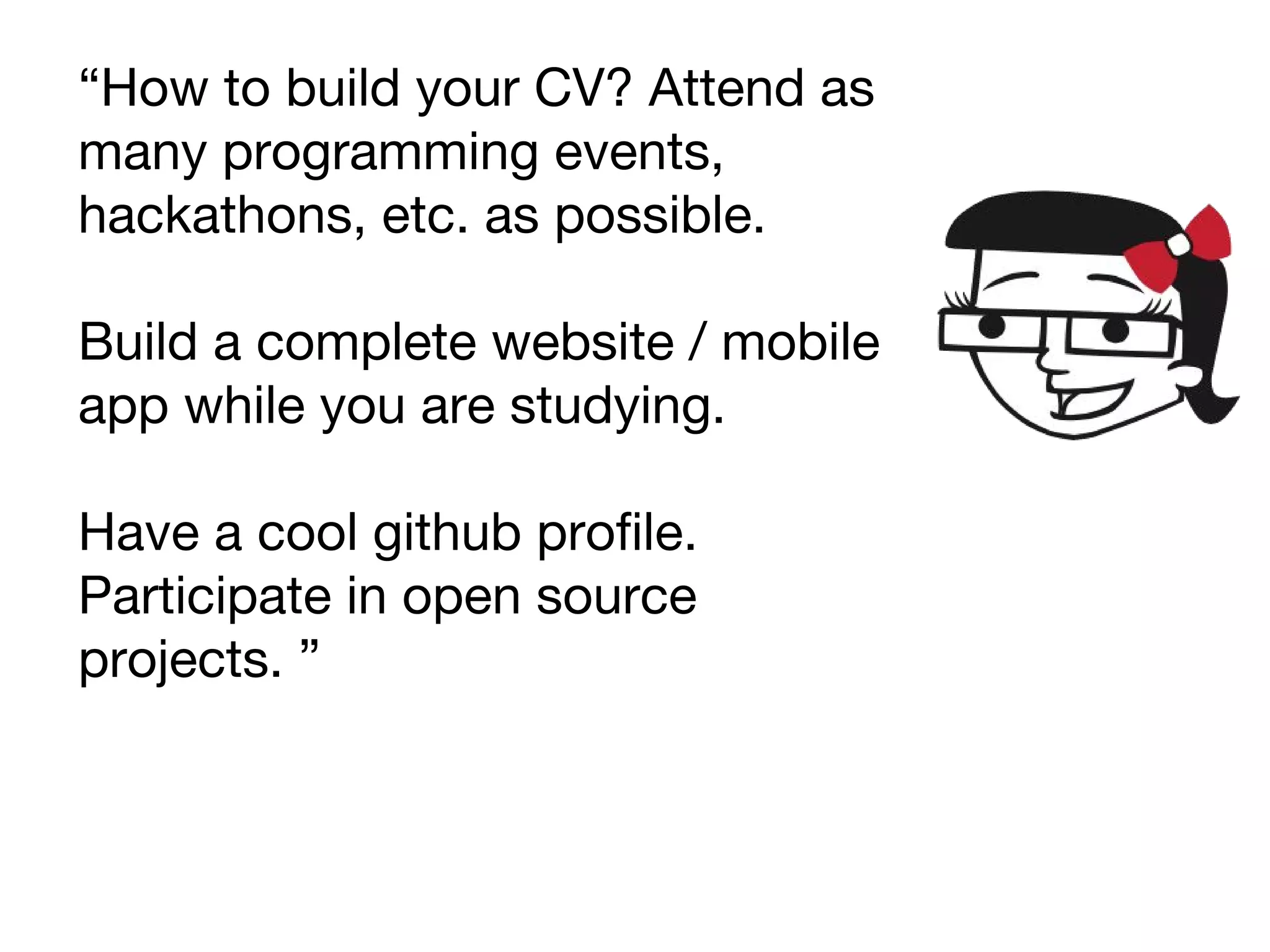 “How to build your CV? Attend as many programming events, hackathons, etc. as possible.

Build a complete website / mobile app while you are studying.

Have a cool github profile. Participate in open source projects. ”